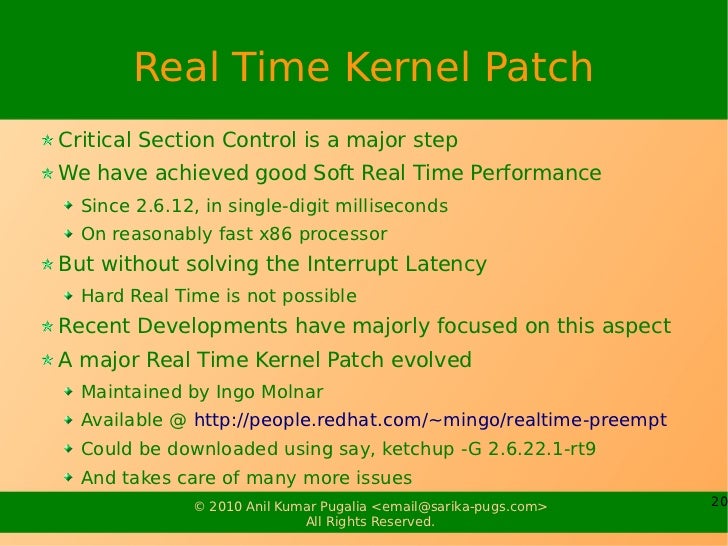 Real Time Kernel Patch

Critical Section Control is a major step

We have achieved good Soft Real Time Performance

Since 2.6.12, in single-digit milliseconds

On reasonably fast x86 processor

But without solving the Interrupt Latency

Hard Real Time is not possible

Recent Developments have majorly focused on this aspect

A major Real Time Kernel Patch evolved

Maintained by Ingo Molnar

Available @ http://people.redhat.com/~mingo/realtime-preempt

Could be downloaded using say, ketchup -G 2.6.22.1-rt9

And takes care of many more issues

© 2010 Anil Kumar Pugalia <email@sarika-pugs.com>
All Rights Reserved.

20